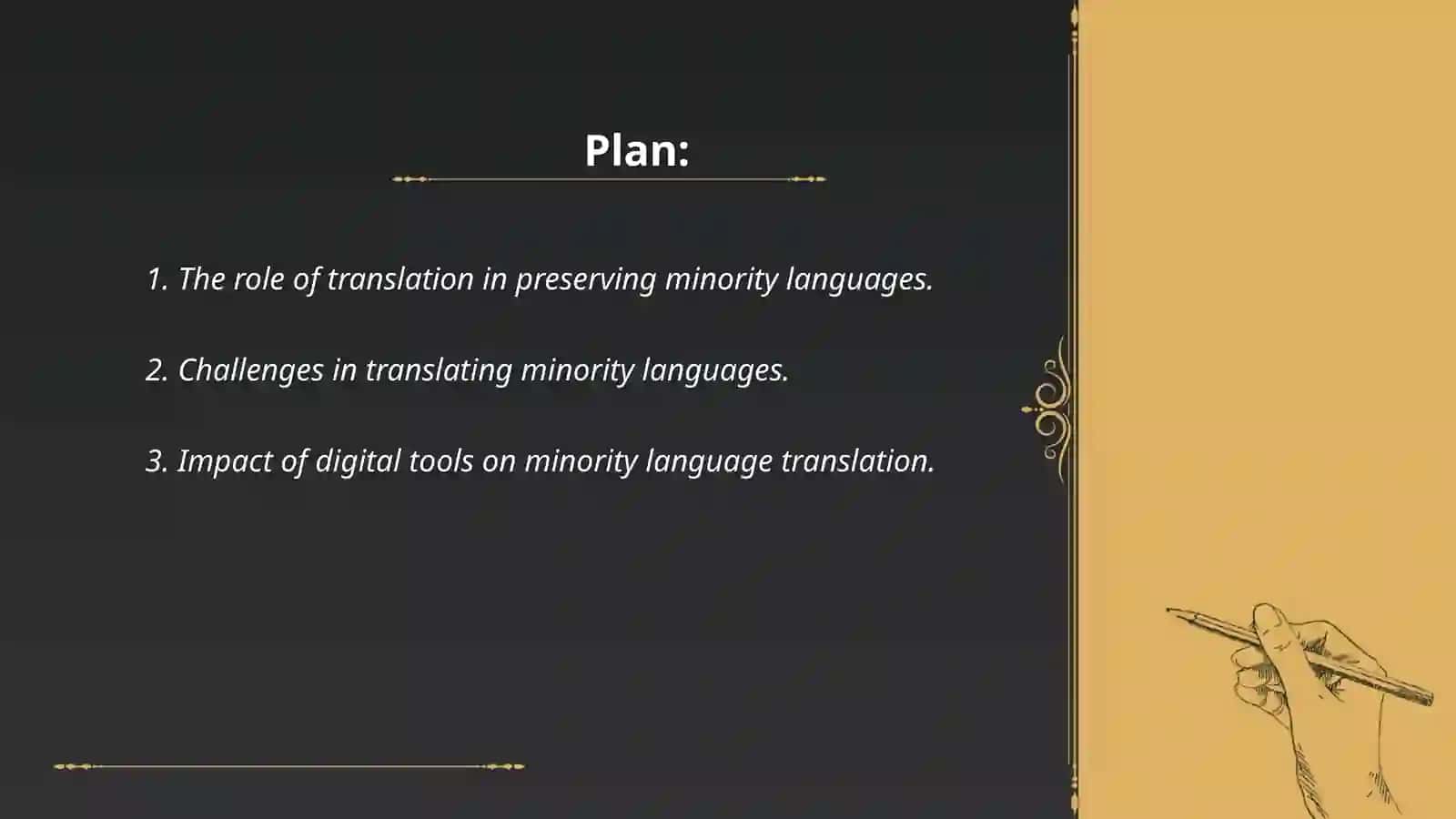 Plan:

1. The role of translation in preserving minority languages.

2. Challenges in translating minority languages.

3. Impact of digital tools on minority language translation.